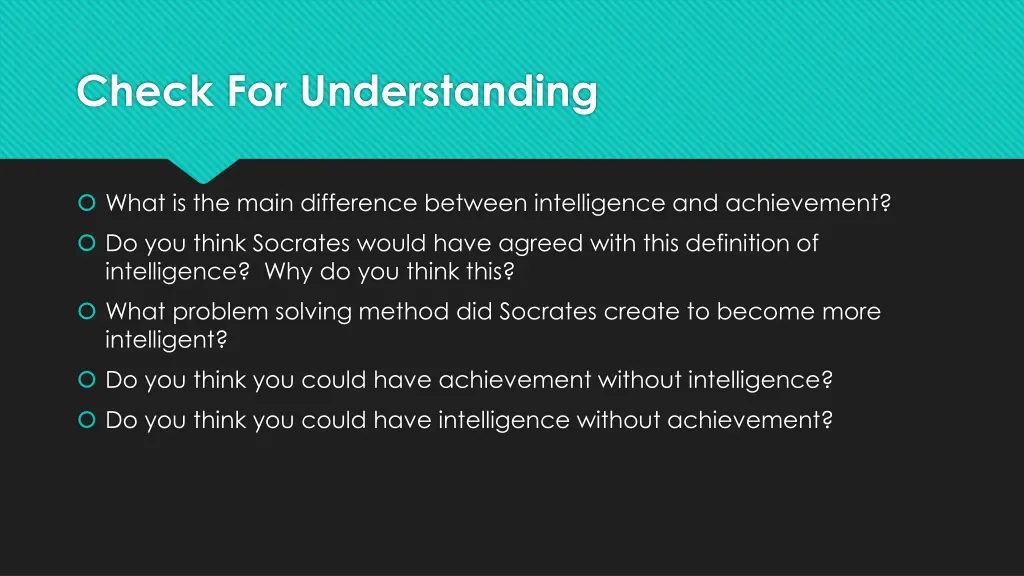 Check For Understanding

What is the main difference between intelligence and achievement?

Do you think Socrates would have agreed with this definition of intelligence?  Why do you think this?

What problem solving method did Socrates create to become more intelligent?

Do you think you could have achievement without intelligence?

Do you think you could have intelligence without achievement?